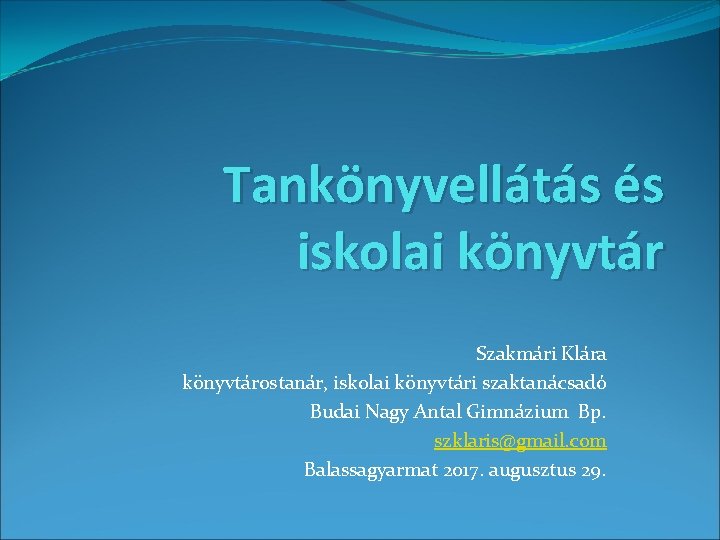 Tankönyvellátás és iskolai könyvtár

Szakmári Klára
könyvtárostanár, iskolai könyvtári szaktanácsadó
Budai Nagy Antal Gimnázium Bp.
szklaris@gmail.com
Balassagyarmat 2017. augusztus 29.